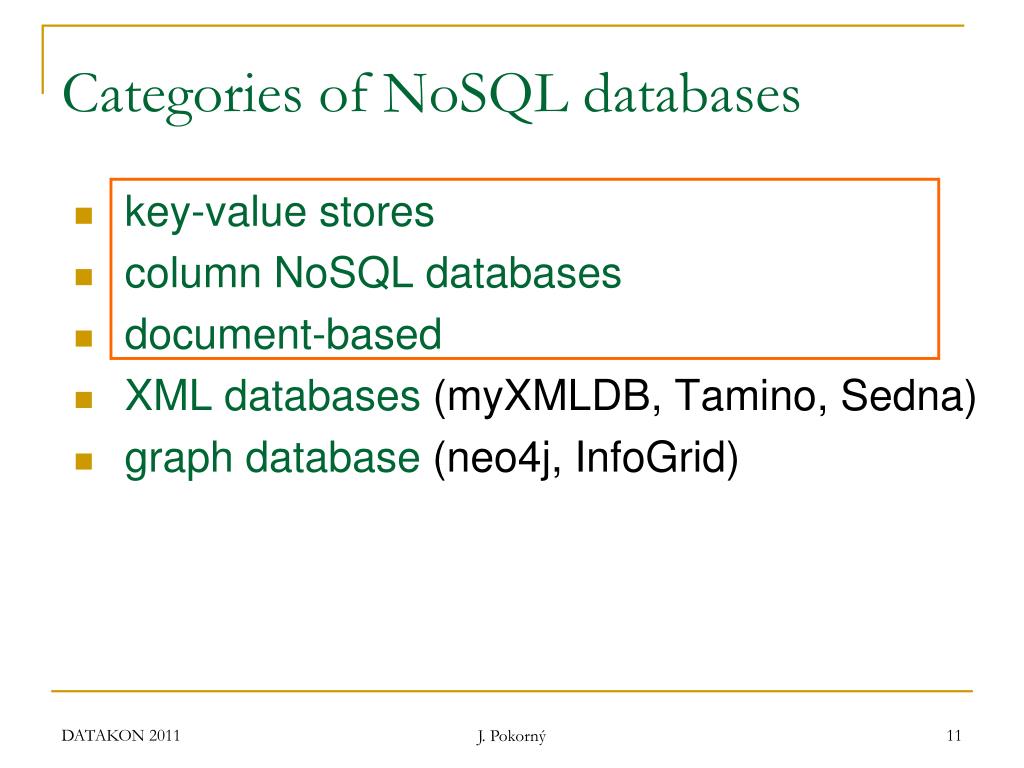 Categories of NoSQL databases

- key-value stores
- column NoSQL databases
- document-based
- XML databases (myXMLDB, Tamino, Sedna)
- graph database (neo4j, InfoGrid)

DATAKON 2011 J. Pokorný 11